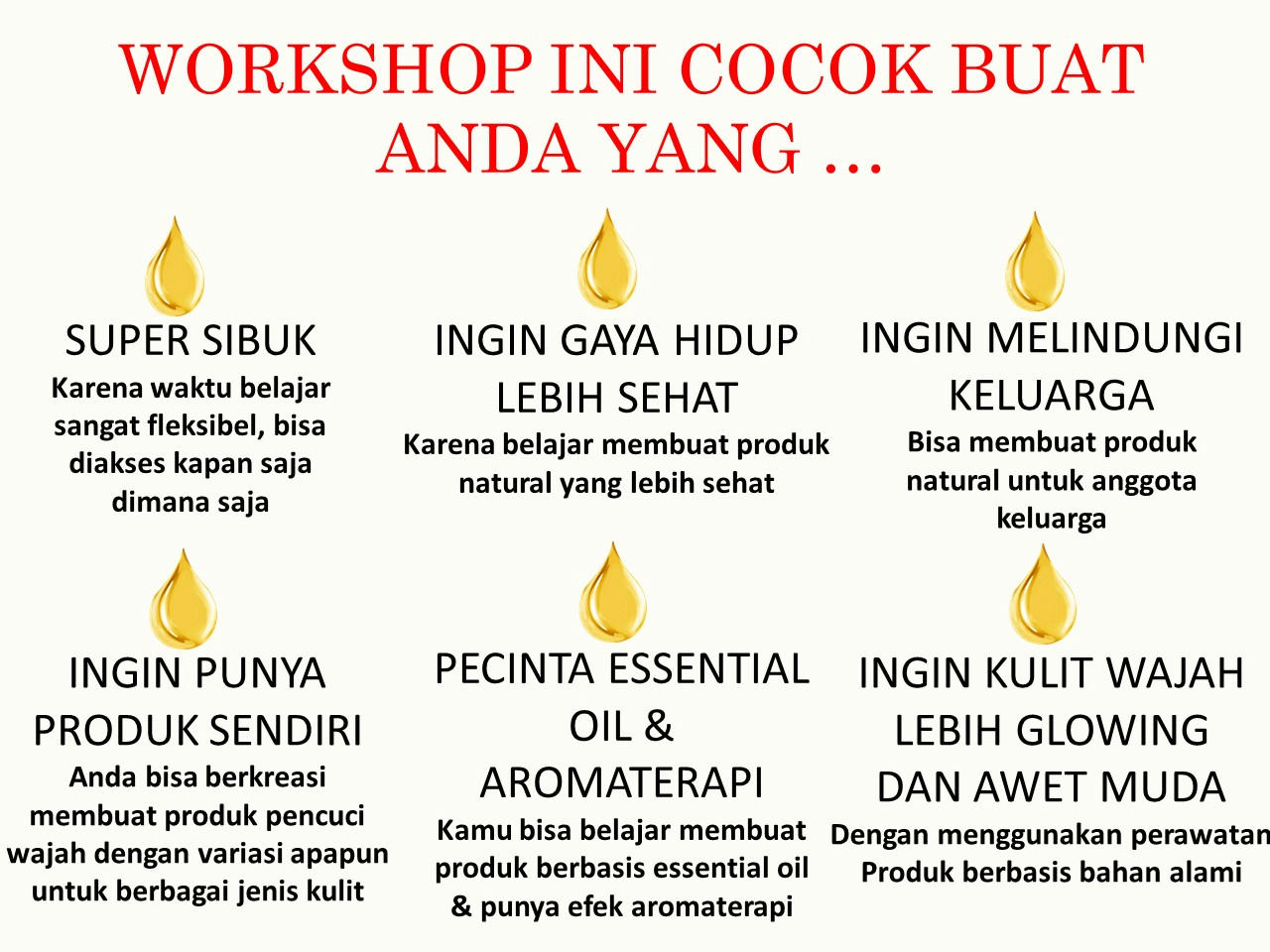 WORKSHOP INI COCOK BUAT ANDA YANG ...

SUPER SIBUK
Karena waktu belajar sangat fleksibel, bisa diakses kapan saja dimana saja

INGIN GAYA HIDUP LEBIH SEHAT
Karena belajar membuat produk natural yang lebih sehat

INGIN MELINDUNGI KELUARGA
Bisa membuat produk natural untuk anggota keluarga

INGIN PUNYA PRODUK SENDIRI
Anda bisa berkreasi membuat produk pencuci wajah dengan variasi apapun untuk berbagai jenis kulit

PECINTA ESSENTIAL OIL & AROMATERAPI
Kamu bisa belajar membuat produk berbasis essential oil & punya efek aromaterapi

INGIN KULIT WAJAH LEBIH GLOWING DAN AWET MUDA
Dengan menggunakan perawatan Produk berbasis bahan alami